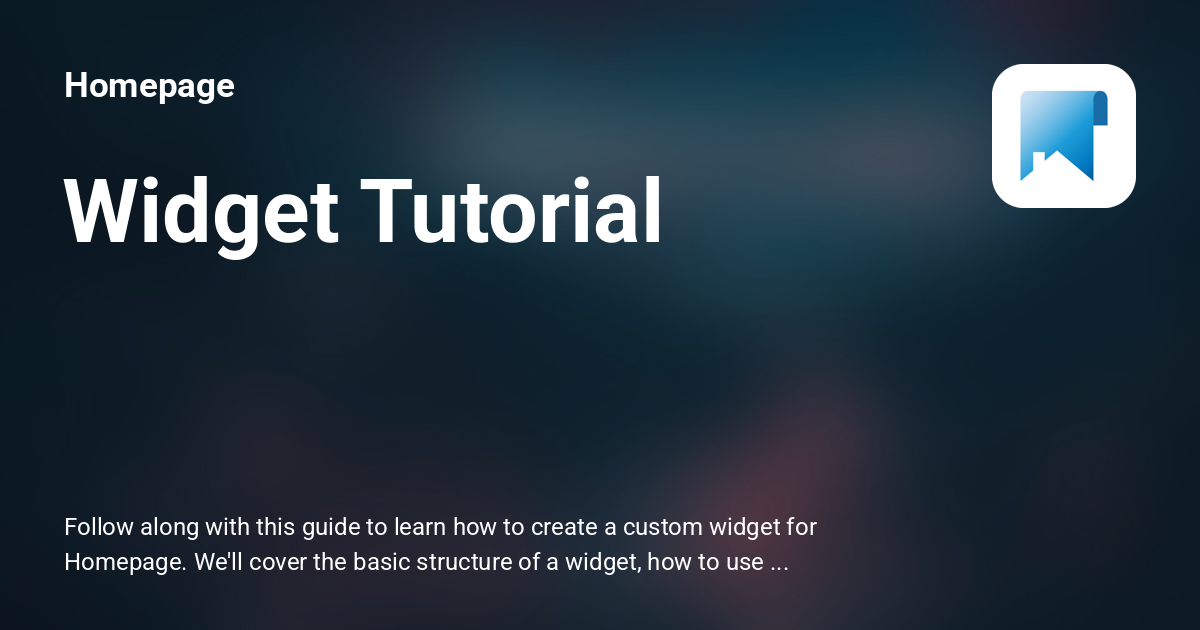 Homepage

Widget Tutorial

Follow along with this guide to learn how to create a custom widget for Homepage. We'll cover the basic structure of a widget, how to use ...